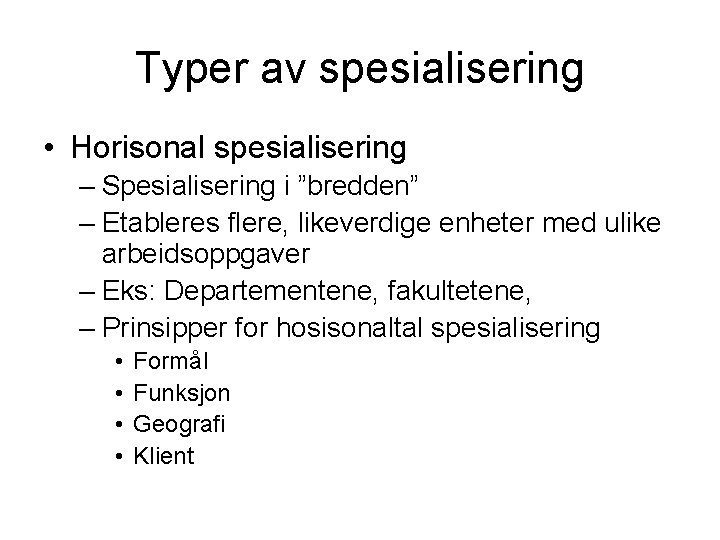 Typer av spesialisering

• Horisonal spesialisering
– Spesialisering i ”bredden”
– Etableres flere, likeverdige enheter med ulike arbeidsoppgaver
– Eks: Departementene, fakultetene,
– Prinsipper for hosisonaltal spesialisering
• Formål
• Funksjon
• Geografi
• Klient